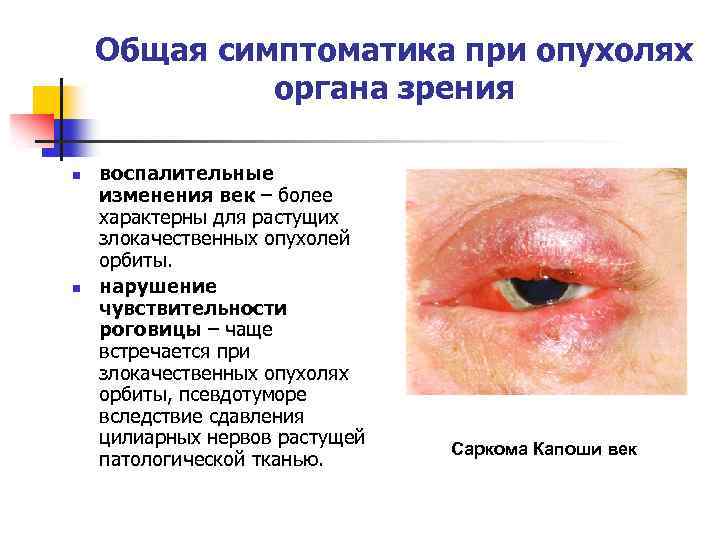 Общая симптоматика при опухолях органа зрения

- воспалительные изменения век – более характерны для растущих злокачественных опухолей орбиты.
- нарушение чувствительности роговицы – чаще встречается при злокачественных опухолях орбиты, псевдотуморе вследствие сдавления цилиарных нервов растущей патологической тканью.

Саркома Капоши век